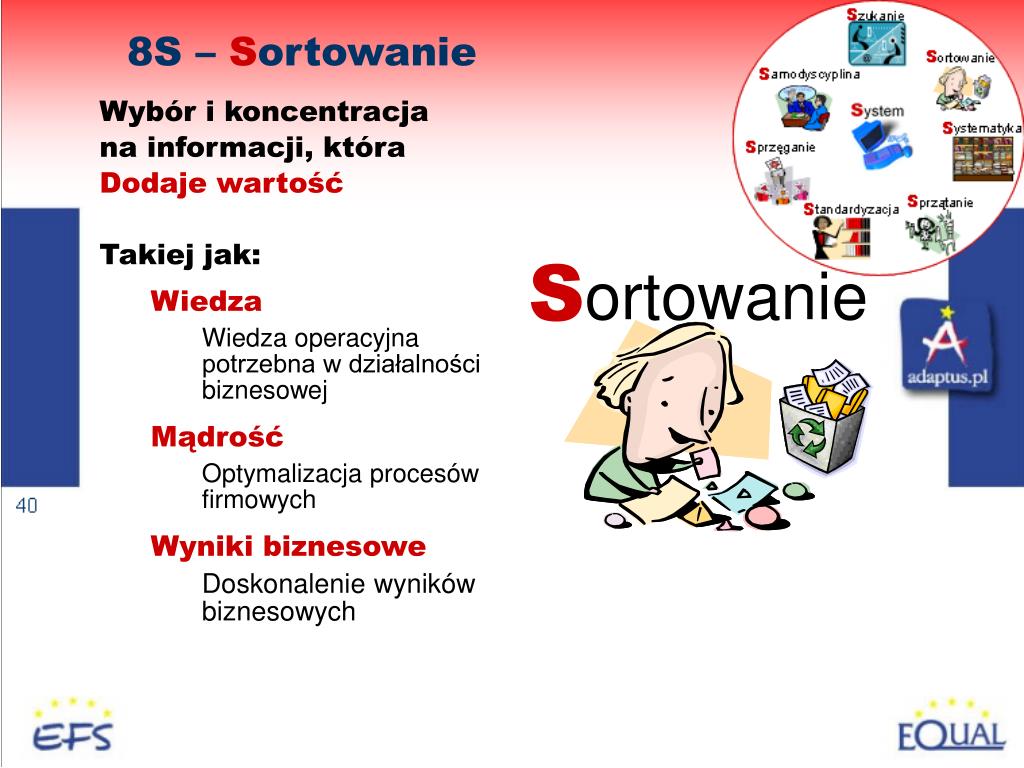 8S – Sortowanie

Wybór i koncentracja na informacji, która Dodaje wartość

Takiej jak:

Wiedza

Wiedza operacyjna potrzebna w działalności biznesowej

Mądrość

Optymalizacja procesów firmowych

Wyniki biznesowe

Doskonalenie wyników biznesowych

Szukanie
Sortowanie
Samodyscyplina
System
Systematyka
Sprzęganie
Standardyzacja
Sprzątanie

Sortowanie

adaptus.pl

40

EFS

EQUAL